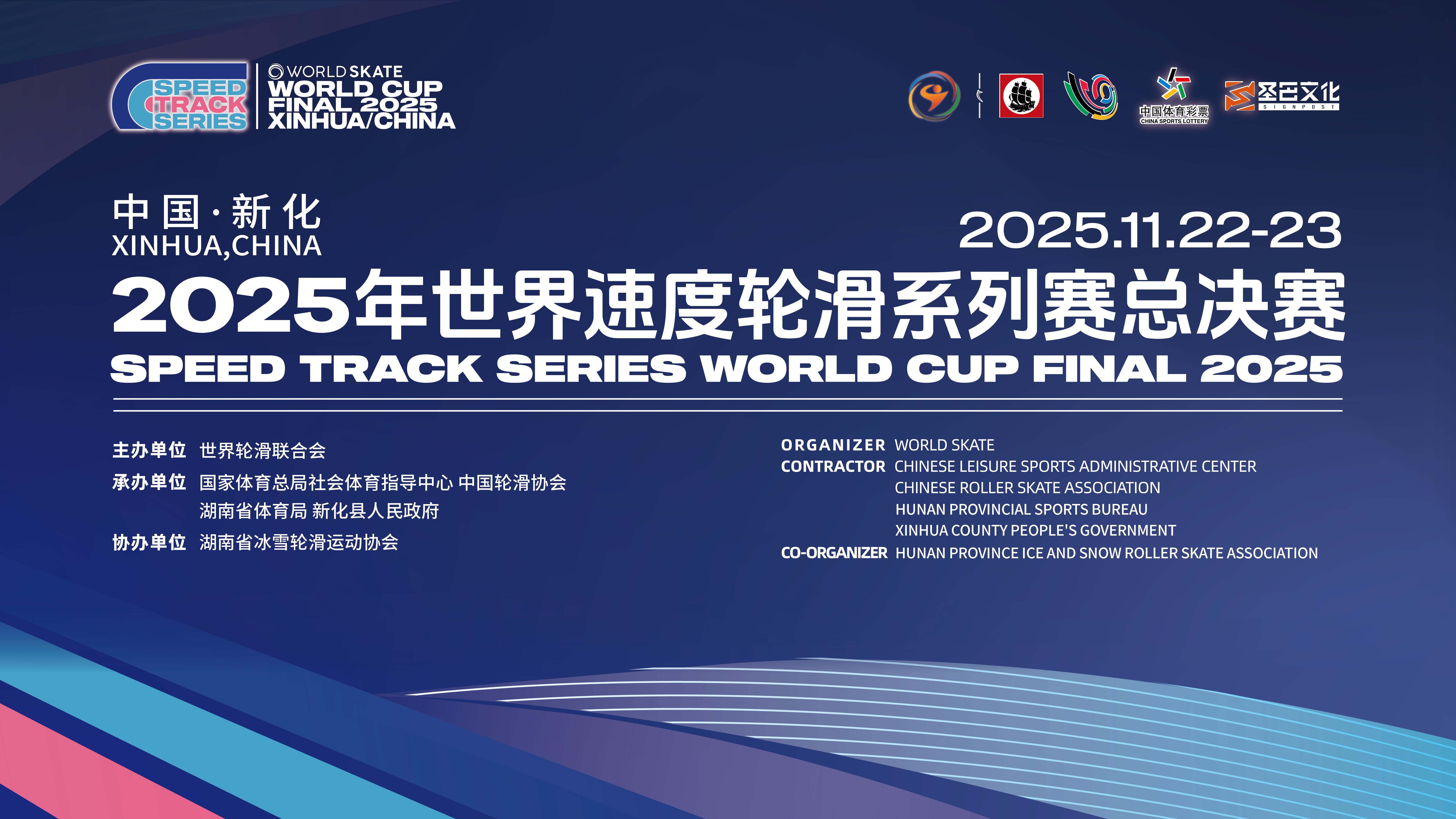 SPEED TRACK SERIES

WORLD SKATE
WORLD CUP
FINAL 2025
XINHUA/CHINA

中国体育彩票
CHINA SPORTS LOTTERY

圣巴文化
SIGNPOST

中国·新化
XINHUA,CHINA

2025.11.22-23

2025年世界速度轮滑系列赛总决赛
SPEED TRACK SERIES WORLD CUP FINAL 2025

主办单位 世界轮滑联合会
承办单位 国家体育总局社会体育指导中心 中国轮滑协会
湖南省体育局 新化县人民政府
协办单位 湖南省冰雪轮滑运动协会

ORGANIZER WORLD SKATE
CONTRACTOR CHINESE LEISURE SPORTS ADMINISTRATIVE CENTER
CHINESE ROLLER SKATE ASSOCIATION
HUNAN PROVINCIAL SPORTS BUREAU
XINHUA COUNTY PEOPLE'S GOVERNMENT
CO-ORGANIZER HUNAN PROVINCE ICE AND SNOW ROLLER SKATE ASSOCIATION